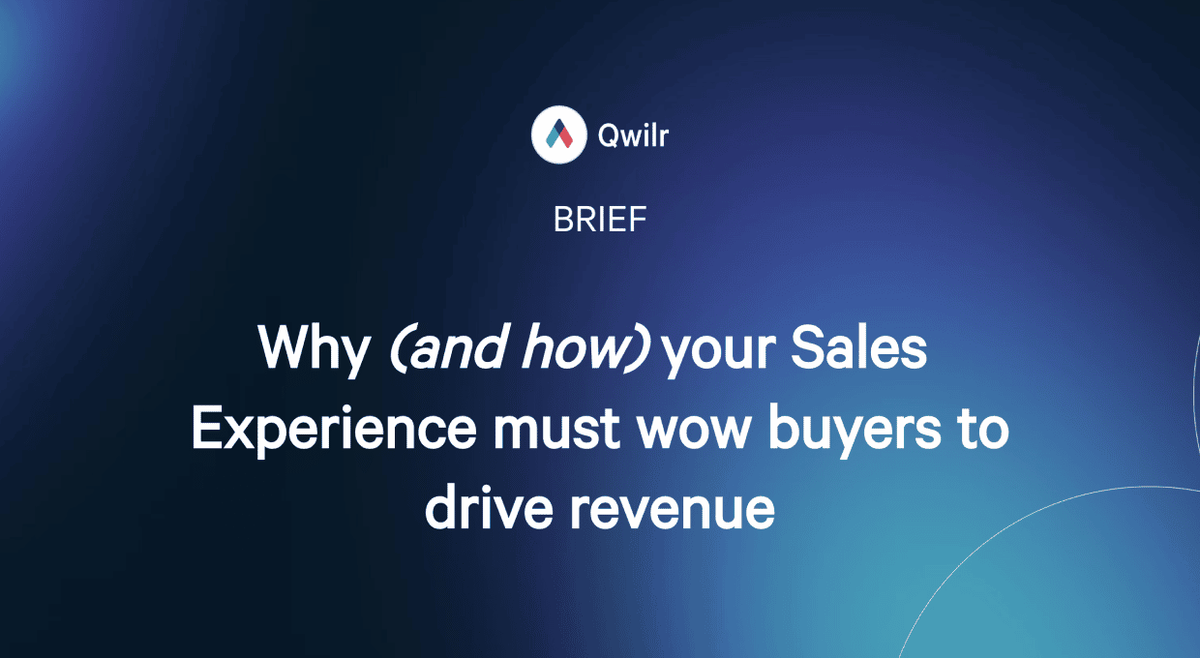 Qwilr

BRIEF

Why (and how) your Sales Experience must wow buyers to drive revenue